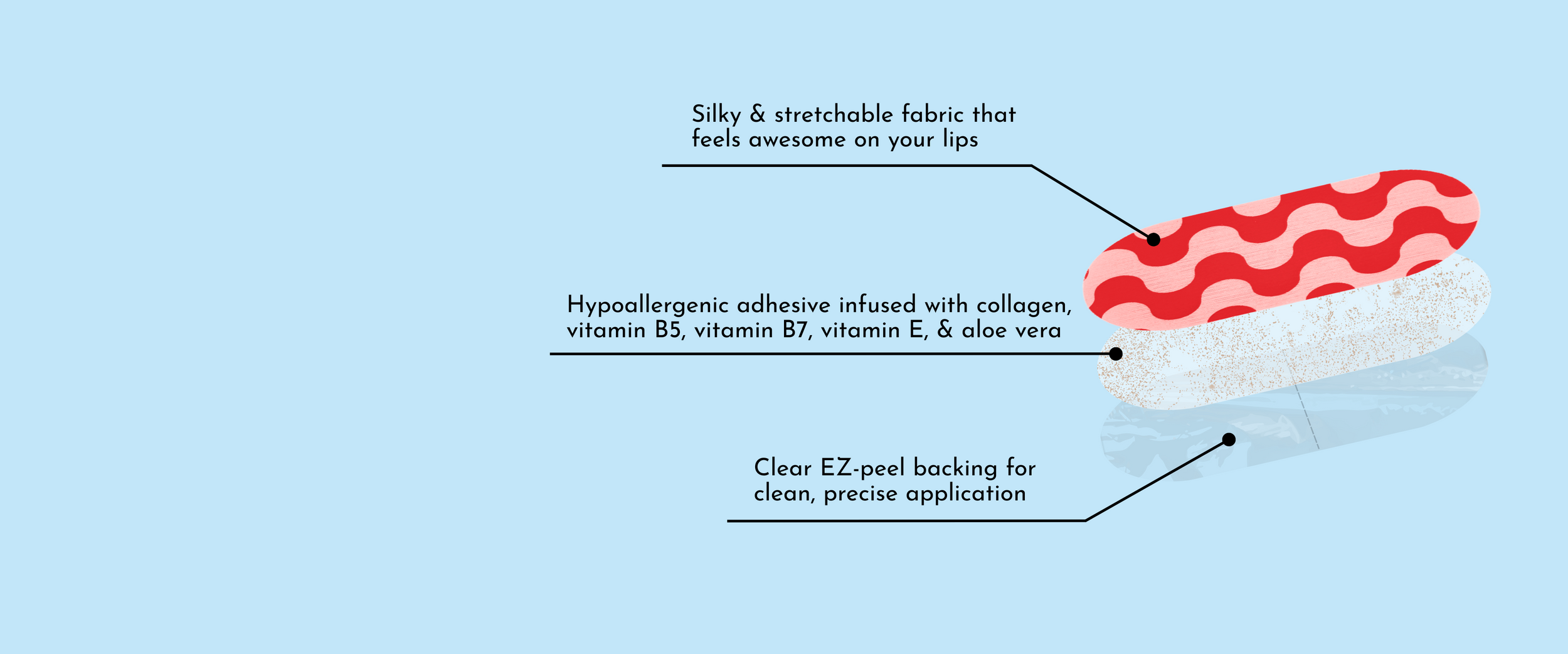 Silky & stretchable fabric that feels awesome on your lips

Hypoallergenic adhesive infused with collagen, vitamin B5, vitamin B7, vitamin E, & aloe vera

Clear EZ-peel backing for clean, precise application